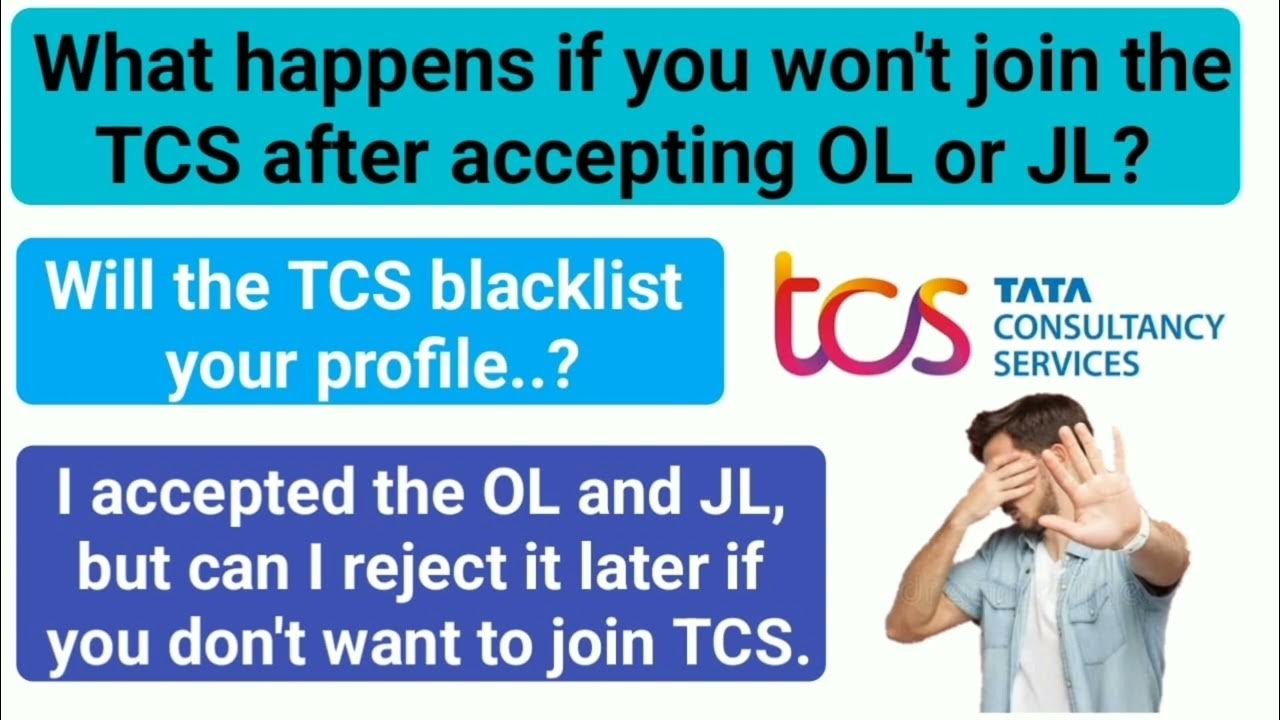 What happens if you won't join the TCS after accepting OL or JL?

Will the TCS blacklist your profile..?

tcs TATA CONSULTANCY SERVICES

I accepted the OL and JL, but can I reject it later if you don't want to join TCS.